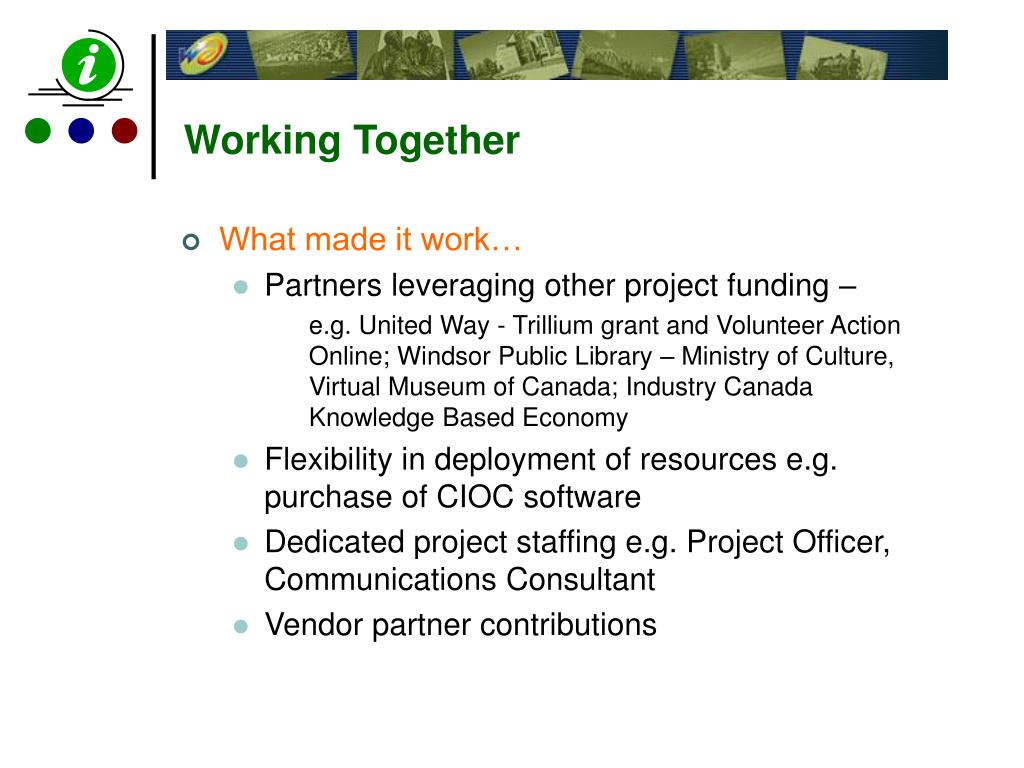 i

Working Together

What made it work…

Partners leveraging other project funding –

e.g. United Way - Trillium grant and Volunteer Action Online; Windsor Public Library – Ministry of Culture, Virtual Museum of Canada; Industry Canada Knowledge Based Economy

Flexibility in deployment of resources e.g. purchase of CIOC software

Dedicated project staffing e.g. Project Officer, Communications Consultant

Vendor partner contributions